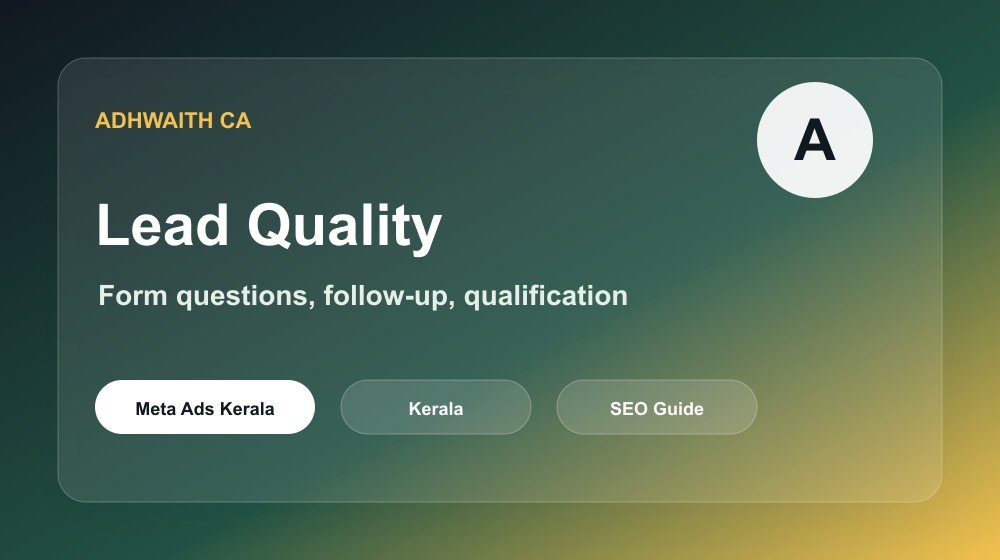 ADHWAITH CA

A

Lead Quality

Form questions, follow-up, qualification

Meta Ads Kerala

Kerala

SEO Guide